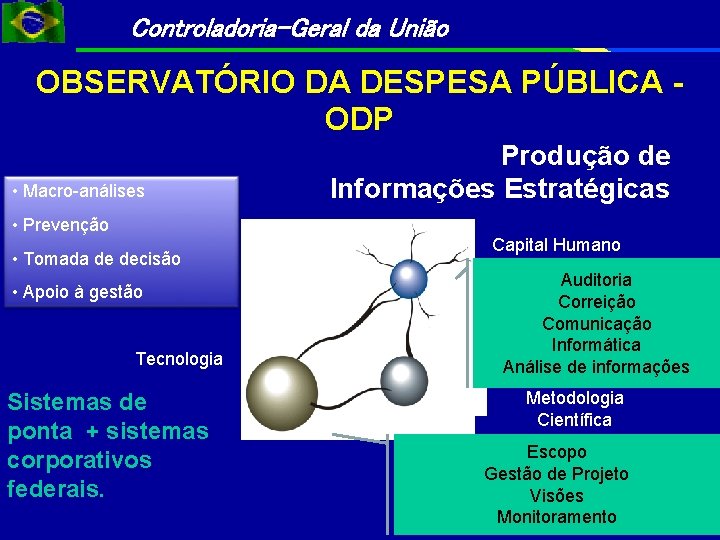 Controladoria-Geral da União

OBSERVATÓRIO DA DESPESA PÚBLICA - ODP

Produção de Informações Estratégicas

• Macro-análises
• Prevenção
• Tomada de decisão
• Apoio à gestão

Capital Humano

Auditoria
Correição
Comunicação
Informática
Análise de informações

Tecnologia

Sistemas de ponta + sistemas corporativos federais.

Metodologia Científica

Escopo
Gestão de Projeto
Visões
Monitoramento